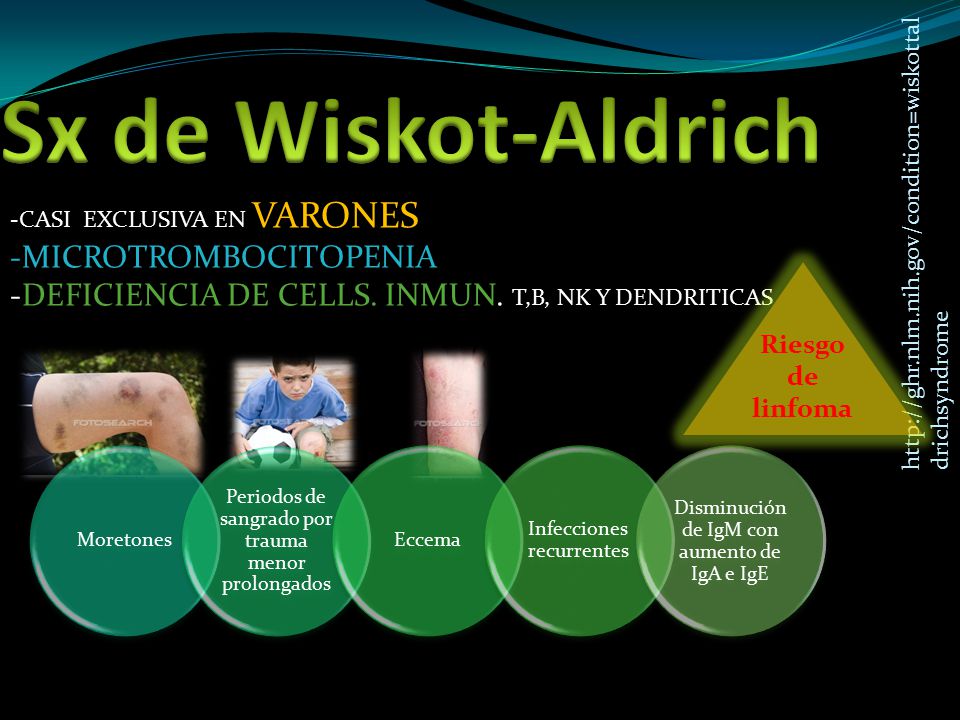 Sx de Wiskot-Aldrich

-CASI EXCLUSIVA EN VARONES
-MICROTROMBOCITOPENIA
-DEFICIENCIA DE CELLS. INMUN. T,B, NK Y DENDRITICAS

Riesgo de linfoma

FOTOSEARCH

FOTOSEARCH

Moretones

Periodos de sangrado por trauma menor prolongados

Eccema

Infecciones recurrentes

Disminución de IgM con aumento de IgA e IgE

http://ghr.nlm.nih.gov/condition=wiskottaldrichsyndrome